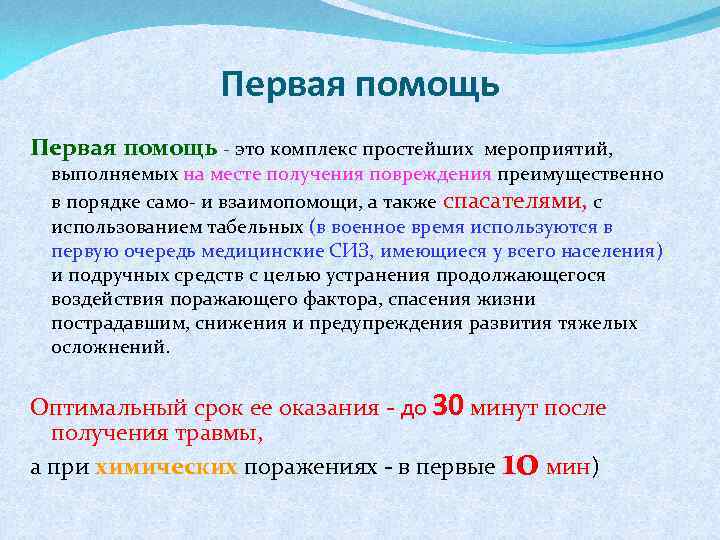 Первая помощь

Первая помощь - это комплекс простейших мероприятий, выполняемых на месте получения повреждения преимущественно в порядке само- и взаимопомощи, а также спасателями, с использованием табельных (в военное время используются в первую очередь медицинские СИЗ, имеющиеся у всего населения) и подручных средств с целью устранения продолжающегося воздействия поражающего фактора, спасения жизни пострадавшим, снижения и предупреждения развития тяжелых осложнений.

Оптимальный срок ее оказания - до 30 минут после получения травмы,

а при химических поражениях - в первые 10 мин)